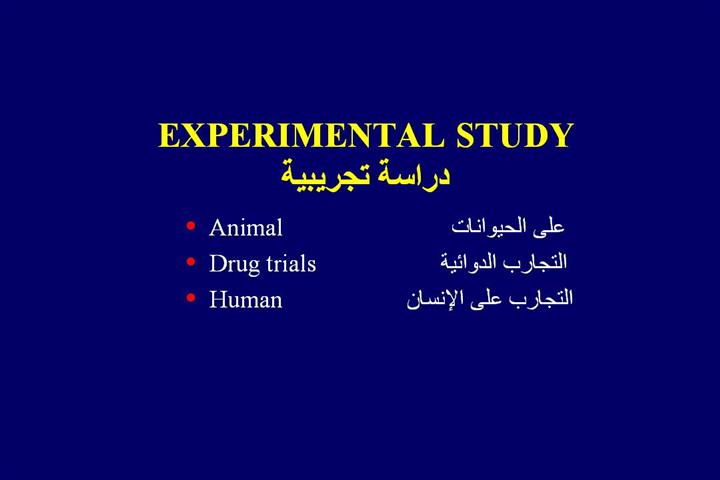 EXPERIMENTAL STUDY
دراسة تجريبية

• Animal على الحيوانات
• Drug trials التجارب الدوائية
• Human التجارب على الإنسان